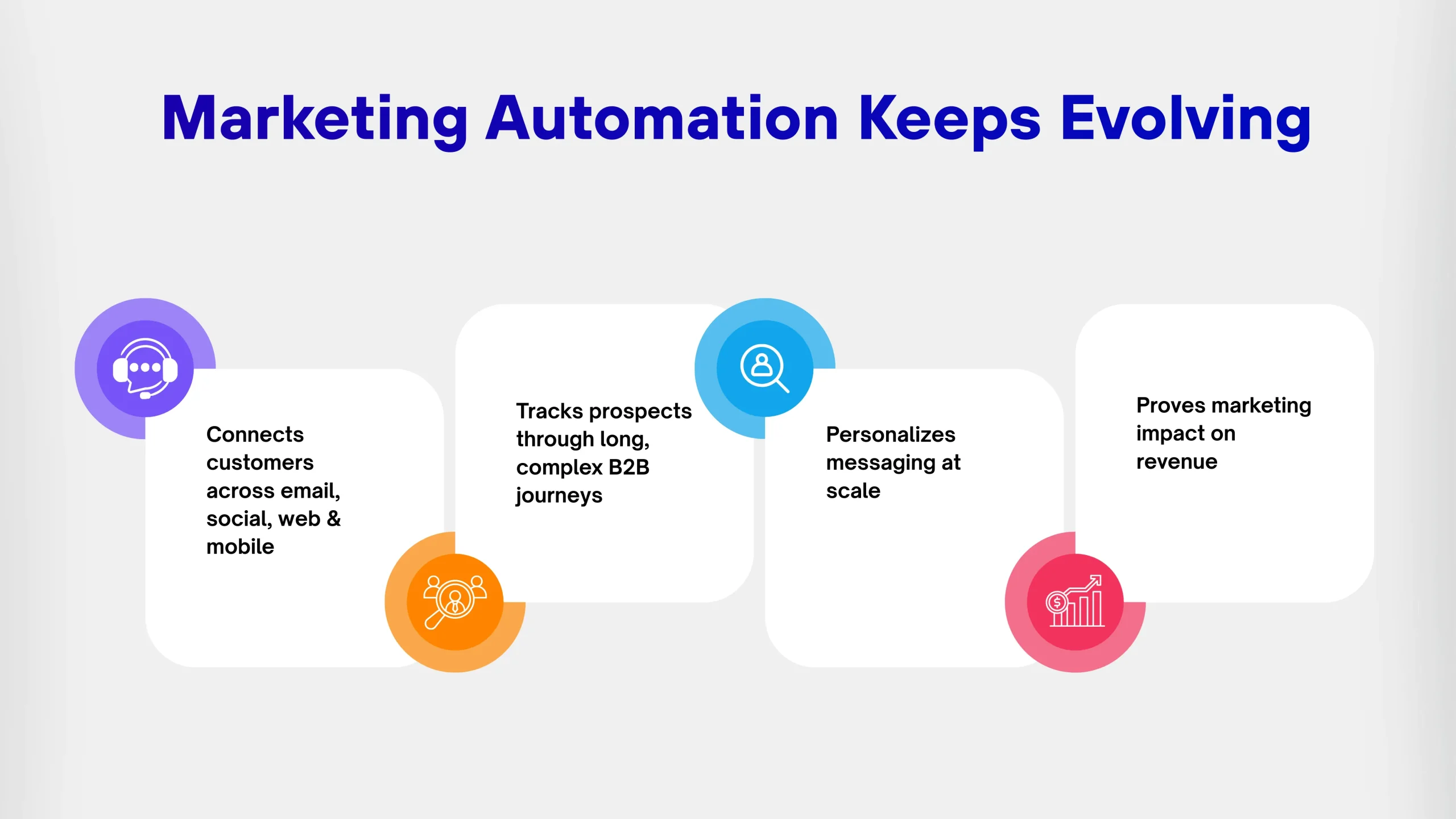 Marketing Automation Keeps Evolving

Connects customers across email, social, web & mobile

Tracks prospects through long, complex B2B journeys

Personalizes messaging at scale

Proves marketing impact on revenue